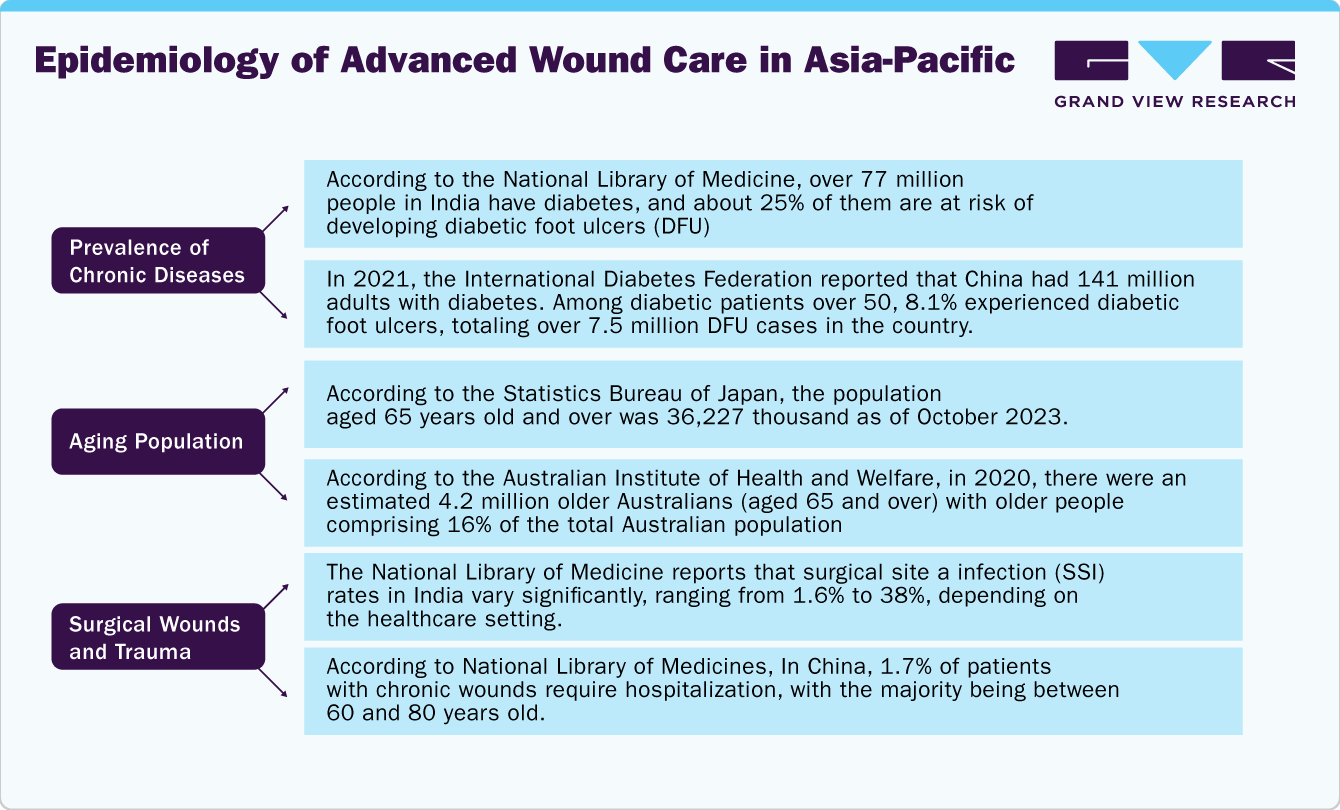 Epidemiology of Advanced Wound Care in Asia-Pacific

GRAND VIEW RESEARCH

Prevalence of Chronic Diseases

According to the National Library of Medicine, over 77 million people in India have diabetes, and about 25% of them are at risk of developing diabetic foot ulcers (DFU)

In 2021, the International Diabetes Federation reported that China had 141 million adults with diabetes. Among diabetic patients over 50, 8.1% experienced diabetic foot ulcers, totaling over 7.5 million DFU cases in the country.

Aging Population

According to the Statistics Bureau of Japan, the population aged 65 years old and over was 36,227 thousand as of October 2023.

According to the Australian Institute of Health and Welfare, in 2020, there were an estimated 4.2 million older Australians (aged 65 and over) with older people comprising 16% of the total Australian population

Surgical Wounds and Trauma

The National Library of Medicine reports that surgical site a infection (SSI) rates in India vary significantly, ranging from 1.6% to 38%, depending on the healthcare setting.

According to National Library of Medicines, In China, 1.7% of patients with chronic wounds require hospitalization, with the majority being between 60 and 80 years old.